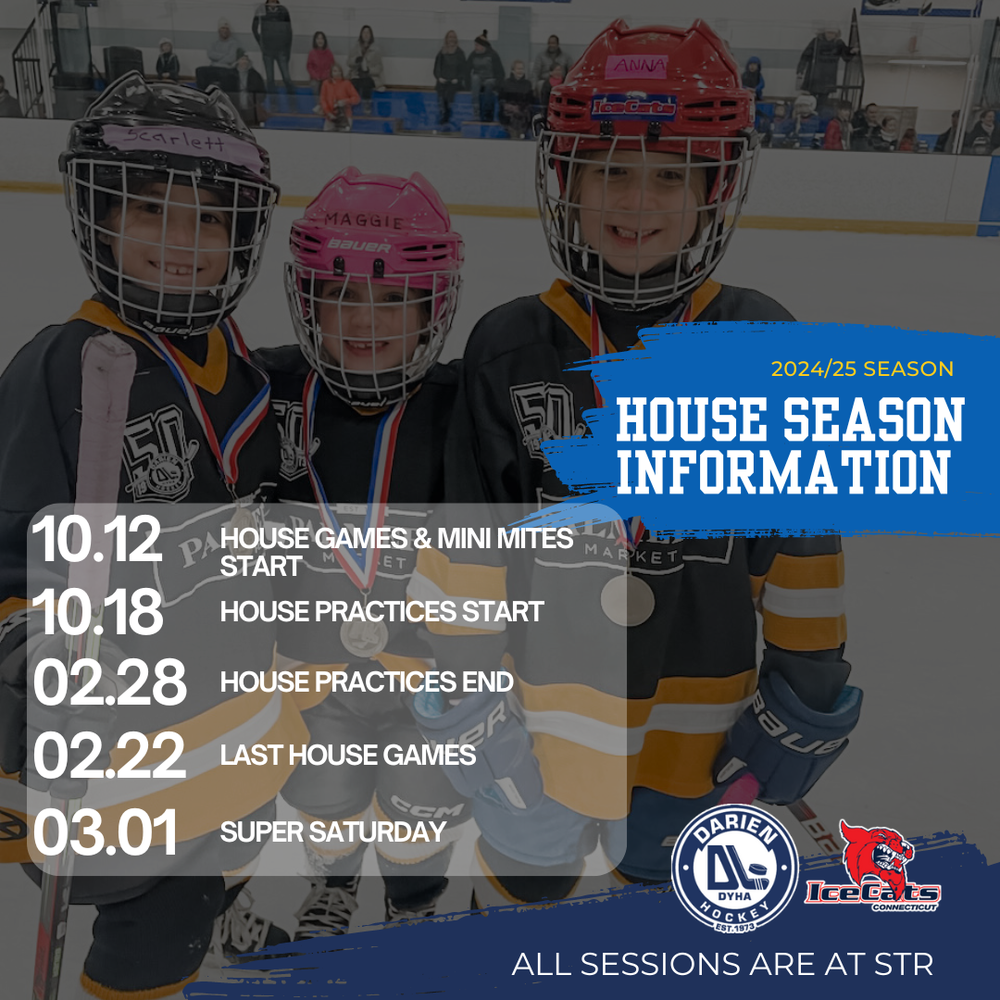 Scarlett

MAGGIE

BAUER

ANNA

IceCats

2024/25 SEASON

HOUSE SEASON INFORMATION

10.12 HOUSE GAMES & MINI MITES START

10.18 HOUSE PRACTICES START

02.28 HOUSE PRACTICES END

02.22 LAST HOUSE GAMES

03.01 SUPER SATURDAY

DARIEN DYHA HOCKEY EST. 1973

IceCats CONNECTICUT

ALL SESSIONS ARE AT STR